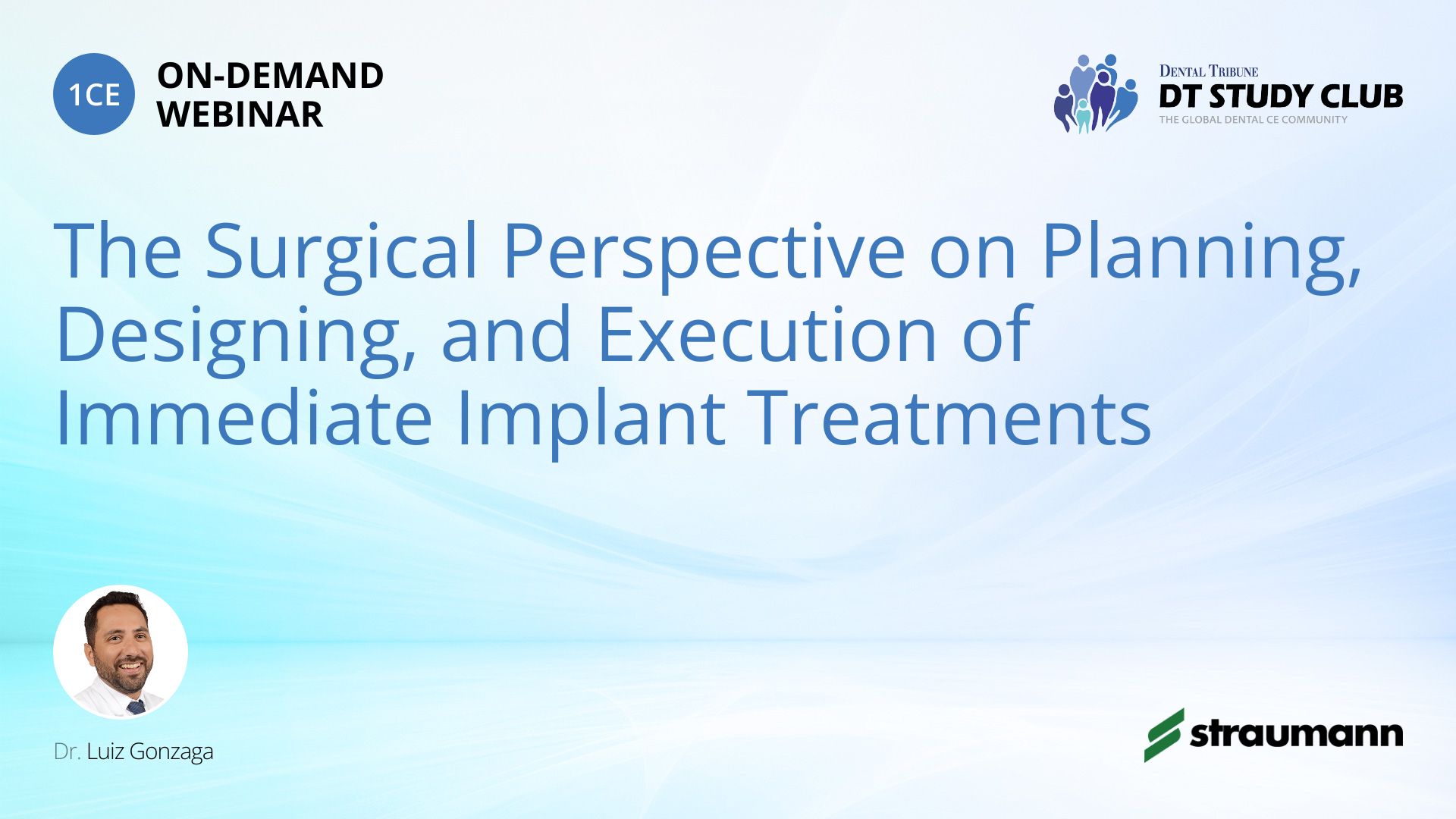 1CE ON-DEMAND WEBINAR

DENTAL TRIBUNE
DT STUDY CLUB
THE GLOBAL DENTAL CE COMMUNITY

The Surgical Perspective on Planning, Designing, and Execution of Immediate Implant Treatments

Dr. Luiz Gonzaga

straumann